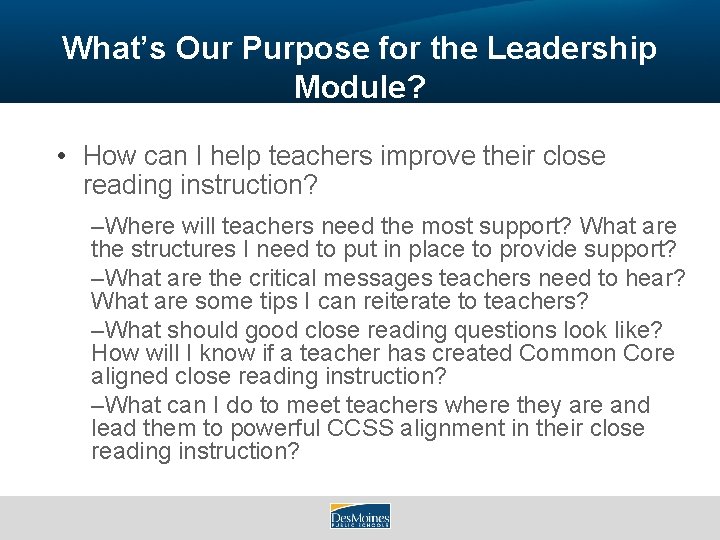 What's Our Purpose for the Leadership Module?

• How can I help teachers improve their close reading instruction?

–Where will teachers need the most support? What are the structures I need to put in place to provide support?

–What are the critical messages teachers need to hear? What are some tips I can reiterate to teachers?

–What should good close reading questions look like? How will I know if a teacher has created Common Core aligned close reading instruction?

–What can I do to meet teachers where they are and lead them to powerful CCSS alignment in their close reading instruction?

DesMoines PUBLIC SCHOOLS